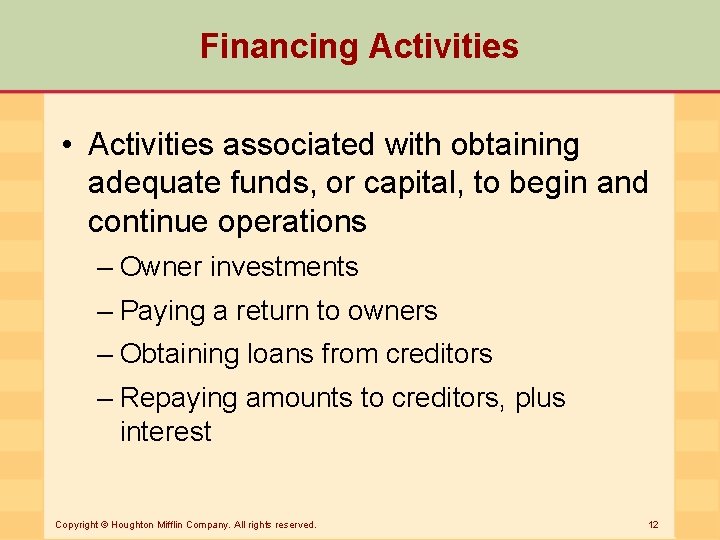 Financing Activities

• Activities associated with obtaining adequate funds, or capital, to begin and continue operations

– Owner investments

– Paying a return to owners

– Obtaining loans from creditors

– Repaying amounts to creditors, plus interest

Copyright © Houghton Mifflin Company. All rights reserved.

12